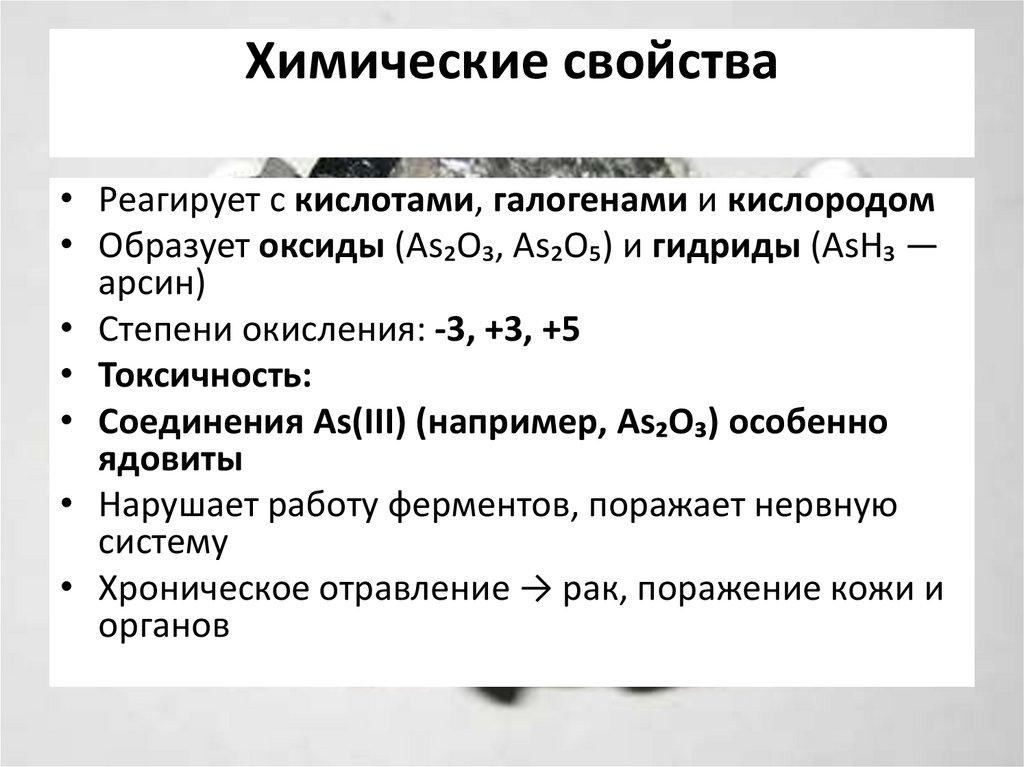 Химические свойства

• Реагирует с кислотами, галогенами и кислородом
• Образует оксиды ($As_2O_3$, $As_2O_5$) и гидриды ($AsH_3$ — арсин)
• Степени окисления: -3, +3, +5
• Токсичность:
• Соединения As(III) (например, $As_2O_3$) особенно ядовиты
• Нарушает работу ферментов, поражает нервную систему
• Хроническое отравление → рак, поражение кожи и органов